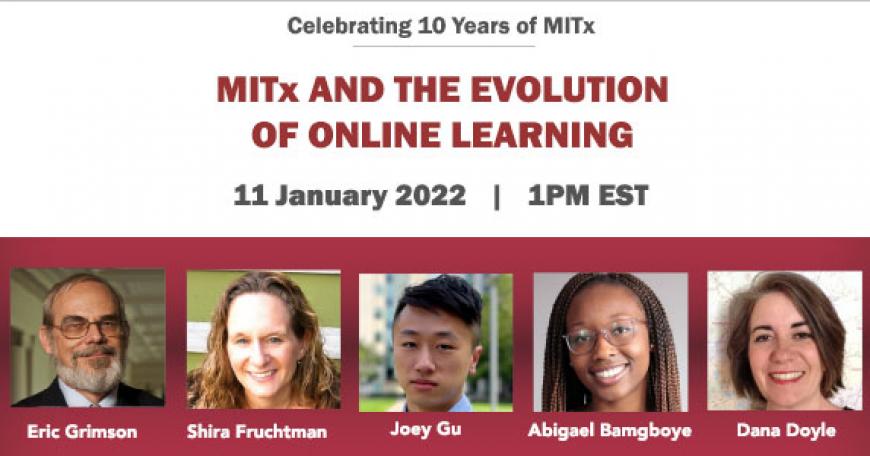 Celebrating 10 Years of MITx

MITx AND THE EVOLUTION OF ONLINE LEARNING

11 January 2022 | 1PM EST

Eric Grimson

Shira Fruchtman

Joey Gu

Abigael Bamgboye

Dana Doyle